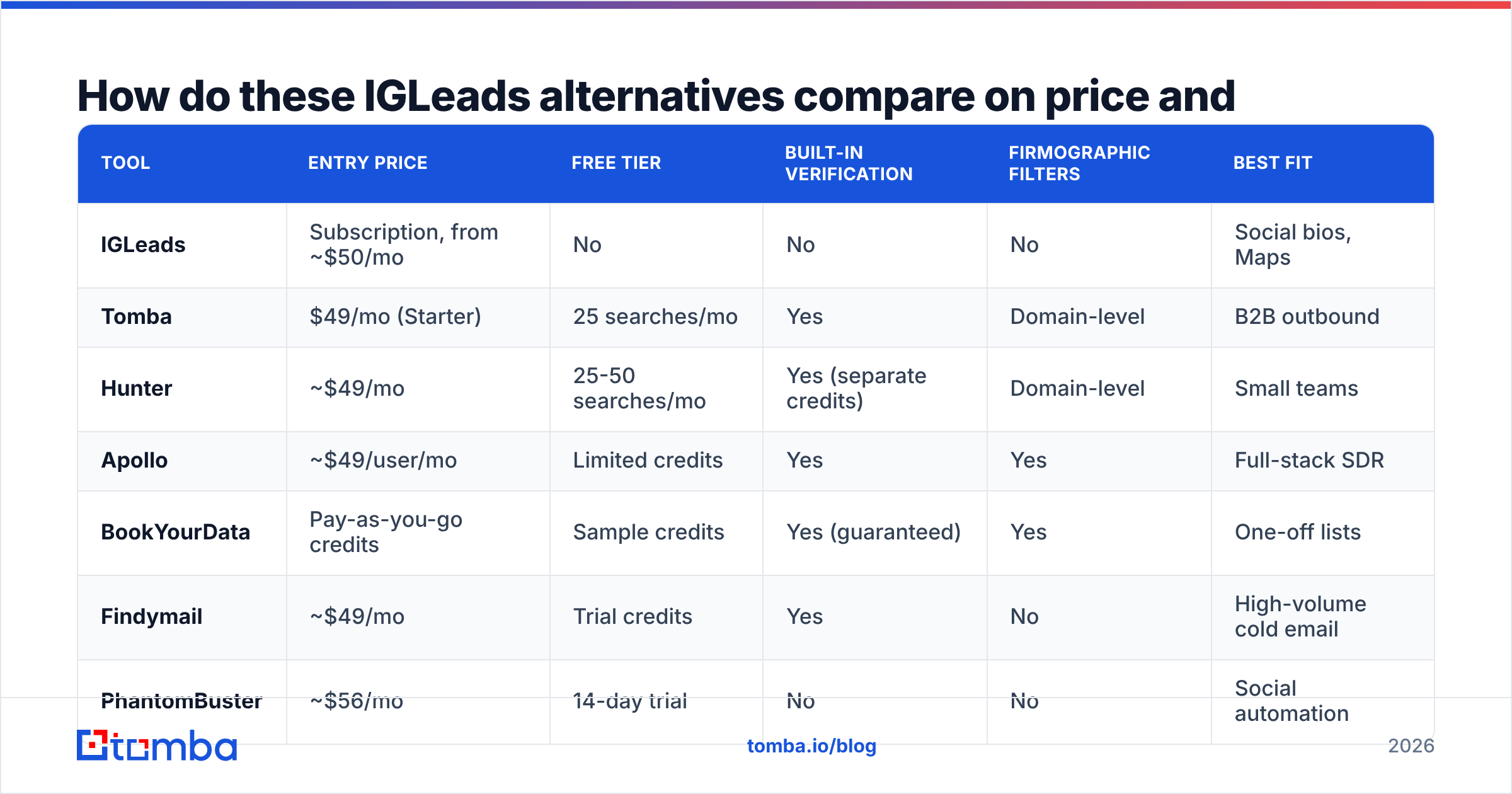 How do these IGLeads alternatives compare on price and

| TOOL | ENTRY PRICE | FREE TIER | BUILT-IN VERIFICATION | FIRMOGRAPHIC FILTERS | BEST FIT |
|---|---|---|---|---|---|
| IGLeads | Subscription, from ~$50/mo | No | No | No | Social bios, Maps |
| Tomba | $49/mo (Starter) | 25 searches/mo | Yes | Domain-level | B2B outbound |
| Hunter | ~$49/mo | 25-50 searches/mo | Yes (separate credits) | Domain-level | Small teams |
| Apollo | ~$49/user/mo | Limited credits | Yes | Yes | Full-stack SDR |
| BookYourData | Pay-as-you-go credits | Sample credits | Yes (guaranteed) | Yes | One-off lists |
| Findymail | ~$49/mo | Trial credits | Yes | No | High-volume cold email |
| PhantomBuster | ~$56/mo | 14-day trial | No | No | Social automation |

tomba

tomba.io/blog

2026